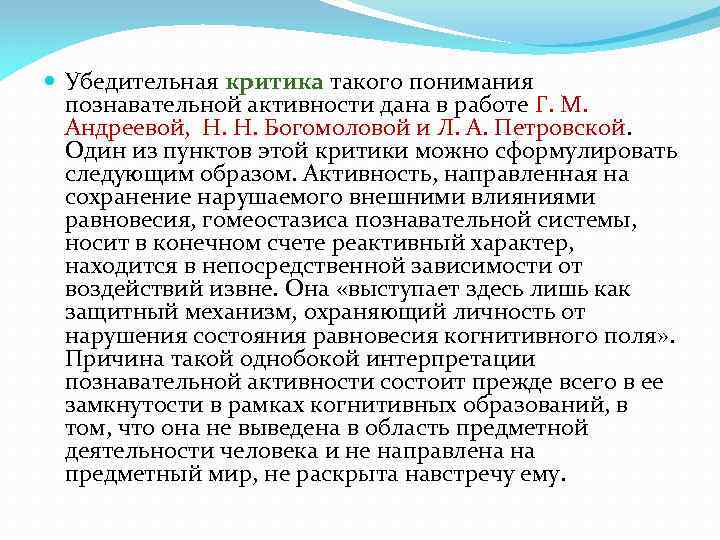 Убедительная критика такого понимания познавательной активности дана в работе Г. М. Андреевой, Н. Н. Богомоловой и Л. А. Петровской. Один из пунктов этой критики можно сформулировать следующим образом. Активность, направленная на сохранение нарушаемого внешними влияниями равновесия, гомеостазиса познавательной системы, носит в конечном счете реактивный характер, находится в непосредственной зависимости от воздействий извне. Она «выступает здесь лишь как защитный механизм, охраняющий личность от нарушения состояния равновесия когнитивного поля». Причина такой однобокой интерпретации познавательной активности состоит прежде всего в ее замкнутости в рамках когнитивных образований, в том, что она не выведена в область предметной деятельности человека и не направлена на предметный мир, не раскрыта навстречу ему.